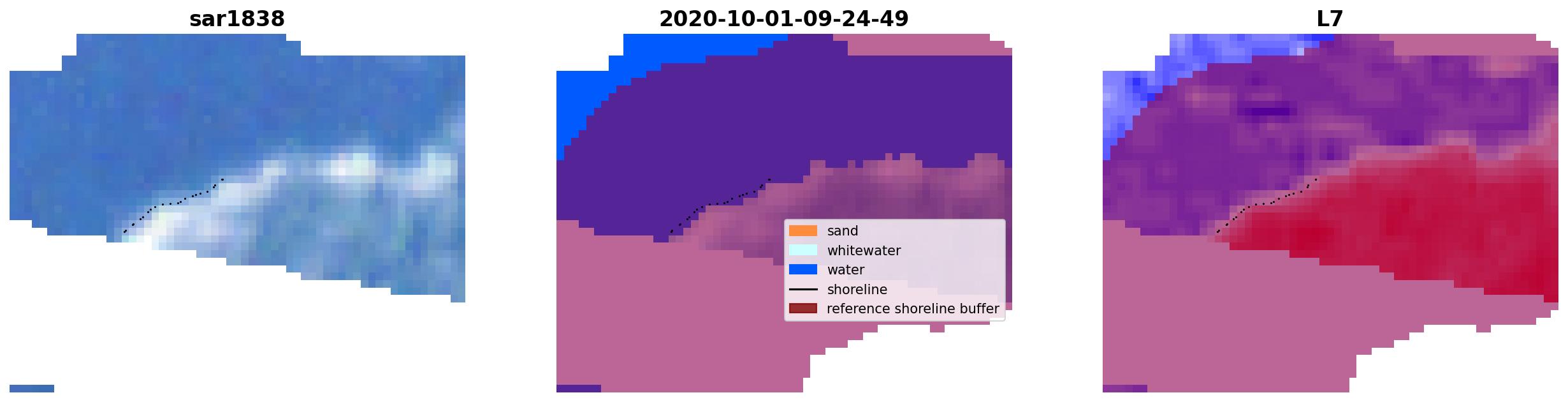 sar1838

2020-10-01-09-24-49

sand
whitewater
water
shoreline
reference shoreline buffer

L7